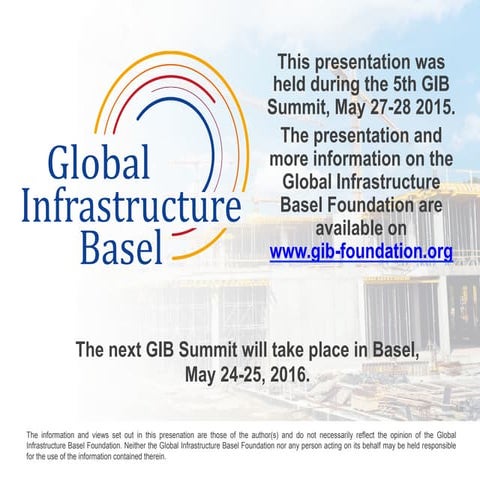 Global Infrastructure Basel

This presentation was held during the 5th GIB Summit, May 27-28 2015.

The presentation and more information on the Global Infrastructure Basel Foundation are available on www.gib-foundation.org

The next GIB Summit will take place in Basel, May 24-25, 2016.

The information and views set out in this presenation are those of the author(s) and do not necessarily reflect the opinion of the Global Infrastructure Basel Foundation. Neither the Global Infrastructure Basel Foundation nor any person acting on its behalf may be held responsible for the use of the information contained therein.